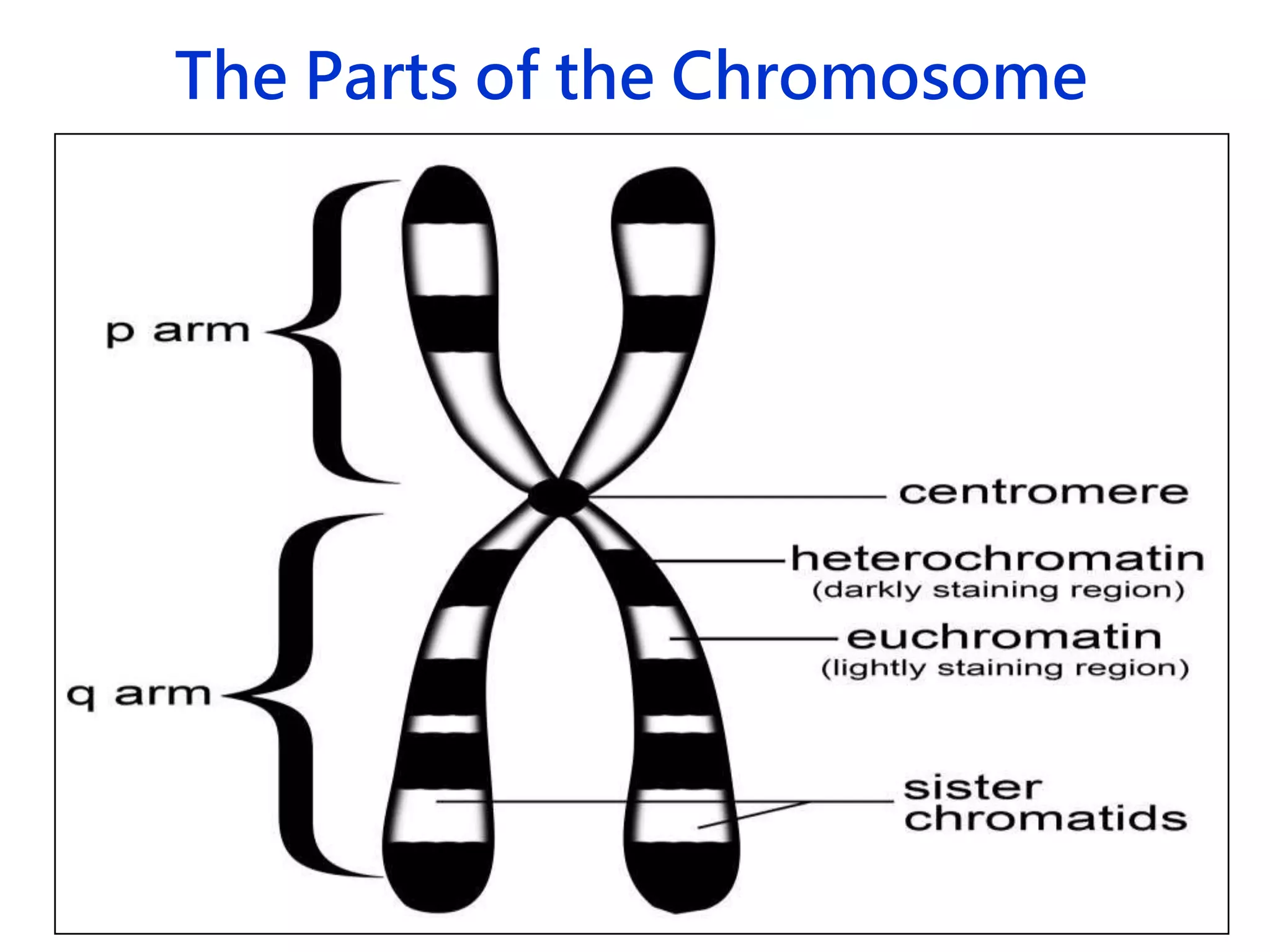 The Parts of the Chromosome

p arm

q arm

centromere

heterochromatin
(darkly staining region)

euchromatin
(lightly staining region)

sister
chromatids